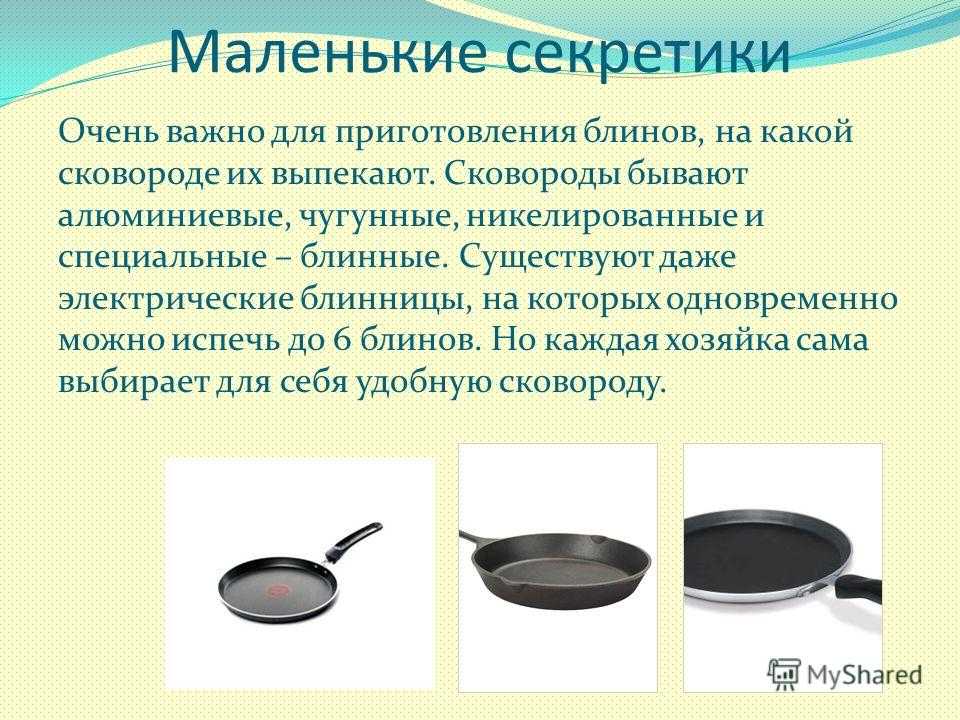 Маленькие секретики

Очень важно для приготовления блинов, на какой сковороде их выпекают. Сковороды бывают алюминиевые, чугунные, никелированные и специальные – блинные. Существуют даже электрические блинницы, на которых одновременно можно испечь до 6 блинов. Но каждая хозяйка сама выбирает для себя удобную сковороду.

MyShared